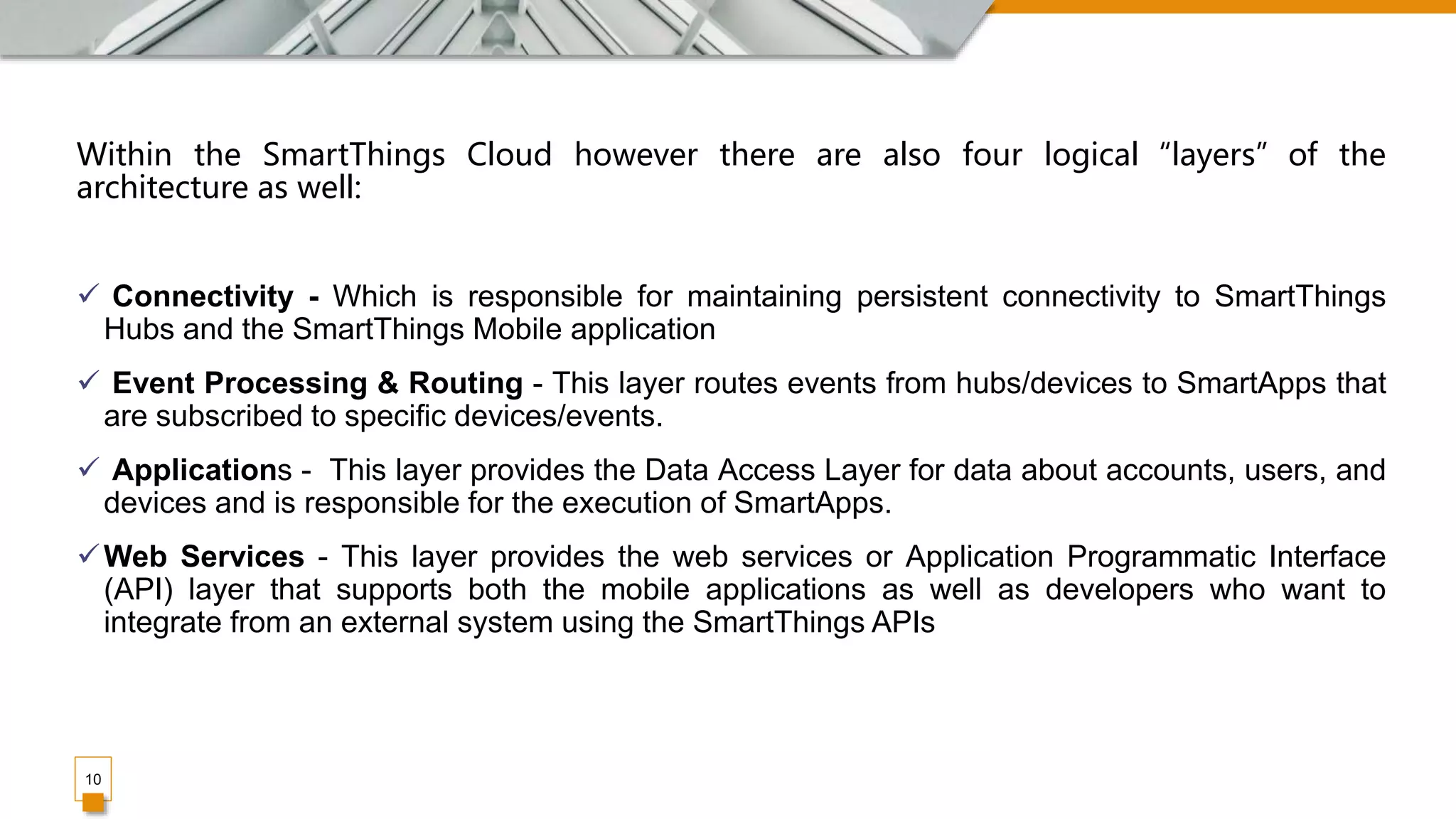 Within the SmartThings Cloud however there are also four logical “layers” of the architecture as well:

✓ Connectivity - Which is responsible for maintaining persistent connectivity to SmartThings Hubs and the SmartThings Mobile application

✓ Event Processing & Routing - This layer routes events from hubs/devices to SmartApps that are subscribed to specific devices/events.

✓ Applications - This layer provides the Data Access Layer for data about accounts, users, and devices and is responsible for the execution of SmartApps.

✓ Web Services - This layer provides the web services or Application Programmatic Interface (API) layer that supports both the mobile applications as well as developers who want to integrate from an external system using the SmartThings APIs

10